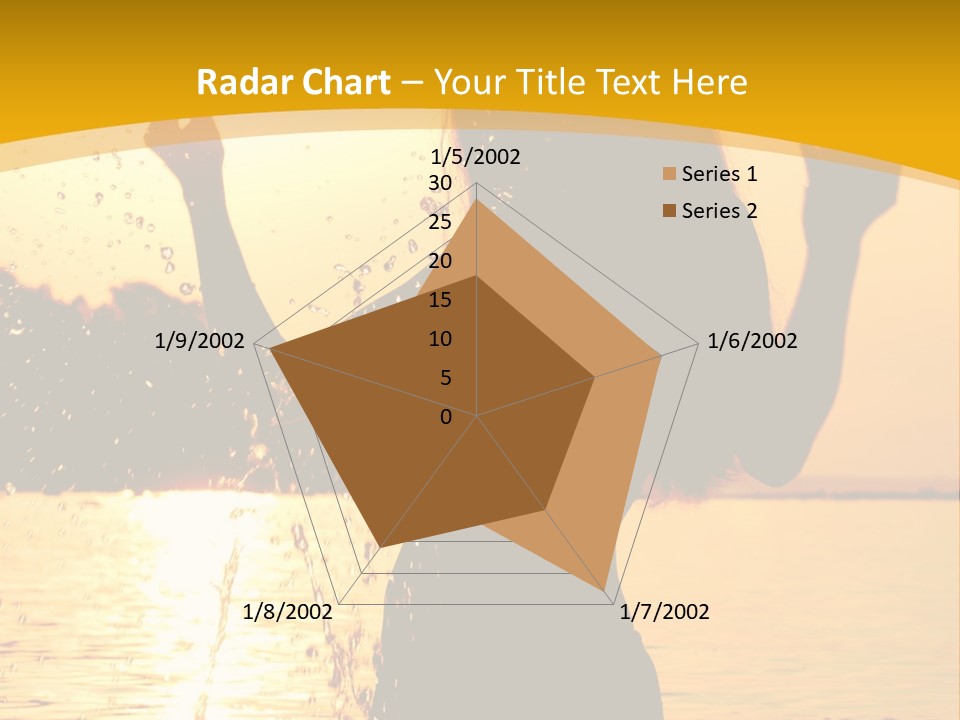 Radar Chart – Your Title Text Here

1/5/2002
30
25
20
15
10
5
0
1/6/2002
1/7/2002
1/8/2002
1/9/2002

Series 1
Series 2